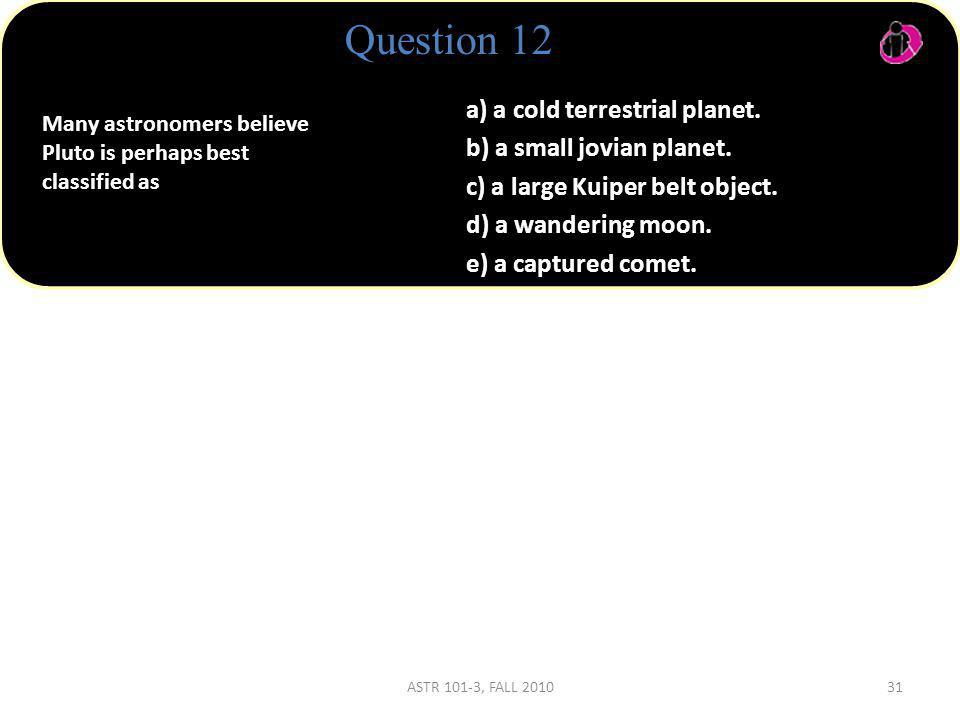 Question 12

Many astronomers believe Pluto is perhaps best classified as

a) a cold terrestrial planet.
b) a small jovian planet.
c) a large Kuiper belt object.
d) a wandering moon.
e) a captured comet.

ASTR 101-3, FALL 2010

31